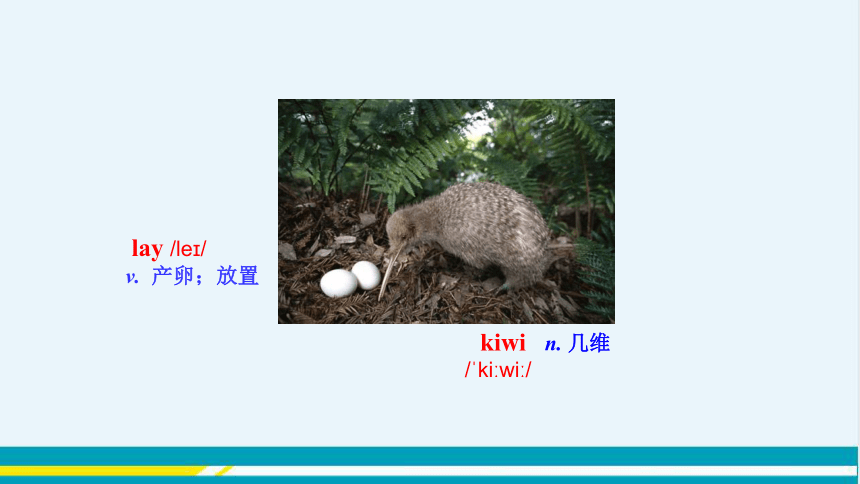 lay /leɪ/
v. 产卵；放置

kiwi n. 几维
/ˈkiːwiː/